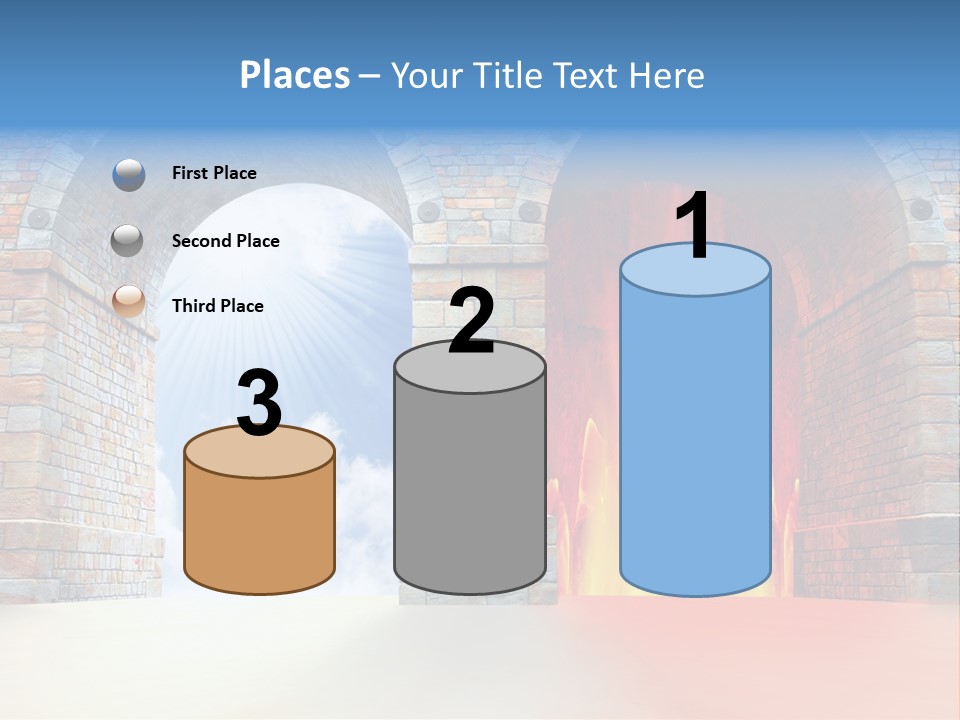 Places – Your Title Text Here

First Place

Second Place

Third Place

3

2

1